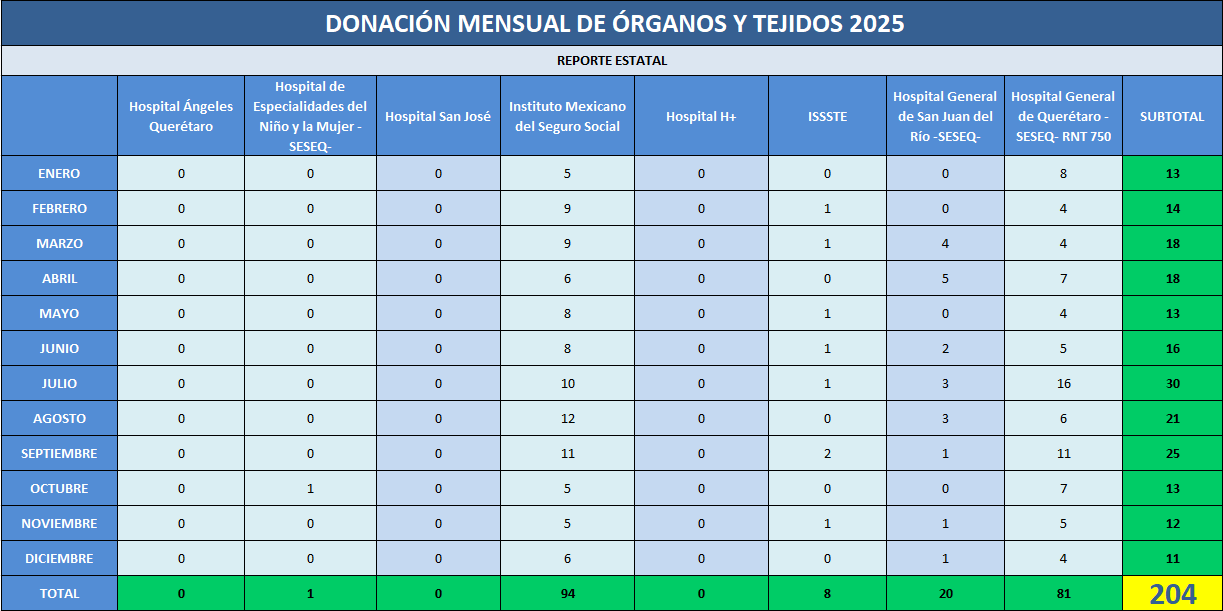 DONACIÓN MENSUAL DE ÓRGANOS Y TEJIDOS 2025

REPORTE ESTATAL

| | Hospital Ángeles Querétaro | Hospital de Especialidades del Niño y la Mujer -SESEQ- | Hospital San José | Instituto Mexicano del Seguro Social | Hospital H+ | ISSSTE | Hospital General de San Juan del Río -SESEQ- | Hospital General de Querétaro -SESEQ- RNT 750 | SUBTOTAL |
|---|---|---|---|---|---|---|---|---|---|
| ENERO | 0 | 0 | 0 | 5 | 0 | 0 | 0 | 8 | 13 |
| FEBRERO | 0 | 0 | 0 | 9 | 0 | 1 | 0 | 4 | 14 |
| MARZO | 0 | 0 | 0 | 9 | 0 | 1 | 4 | 4 | 18 |
| ABRIL | 0 | 0 | 0 | 6 | 0 | 0 | 5 | 7 | 18 |
| MAYO | 0 | 0 | 0 | 8 | 0 | 1 | 0 | 4 | 13 |
| JUNIO | 0 | 0 | 0 | 8 | 0 | 1 | 2 | 5 | 16 |
| JULIO | 0 | 0 | 0 | 10 | 0 | 1 | 3 | 16 | 30 |
| AGOSTO | 0 | 0 | 0 | 12 | 0 | 0 | 3 | 6 | 21 |
| SEPTIEMBRE | 0 | 0 | 0 | 11 | 0 | 2 | 1 | 11 | 25 |
| OCTUBRE | 0 | 1 | 0 | 5 | 0 | 0 | 0 | 7 | 13 |
| NOVIEMBRE | 0 | 0 | 0 | 5 | 0 | 1 | 1 | 5 | 12 |
| DICIEMBRE | 0 | 0 | 0 | 6 | 0 | 0 | 1 | 4 | 11 |
| TOTAL | 0 | 1 | 0 | 94 | 0 | 8 | 20 | 81 | 204 |